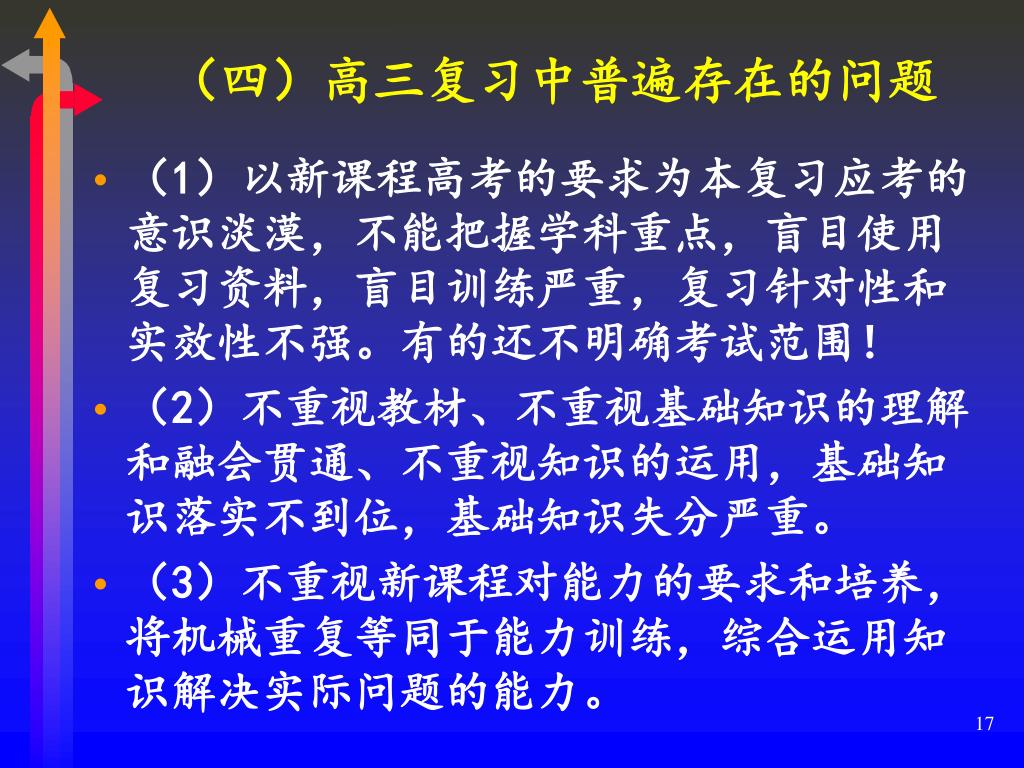 （四）高三复习中普遍存在的问题

• （1）以新课程高考的要求为本复习应考的意识淡漠，不能把握学科重点，盲目使用复习资料，盲目训练严重，复习针对性和实效性不强。有的还不明确考试范围！

• （2）不重视教材、不重视基础知识的理解和融会贯通、不重视知识的运用，基础知识落实不到位，基础知识失分严重。

• （3）不重视新课程对能力的要求和培养，将机械重复等同于能力训练，综合运用知识解决实际问题的能力。

17